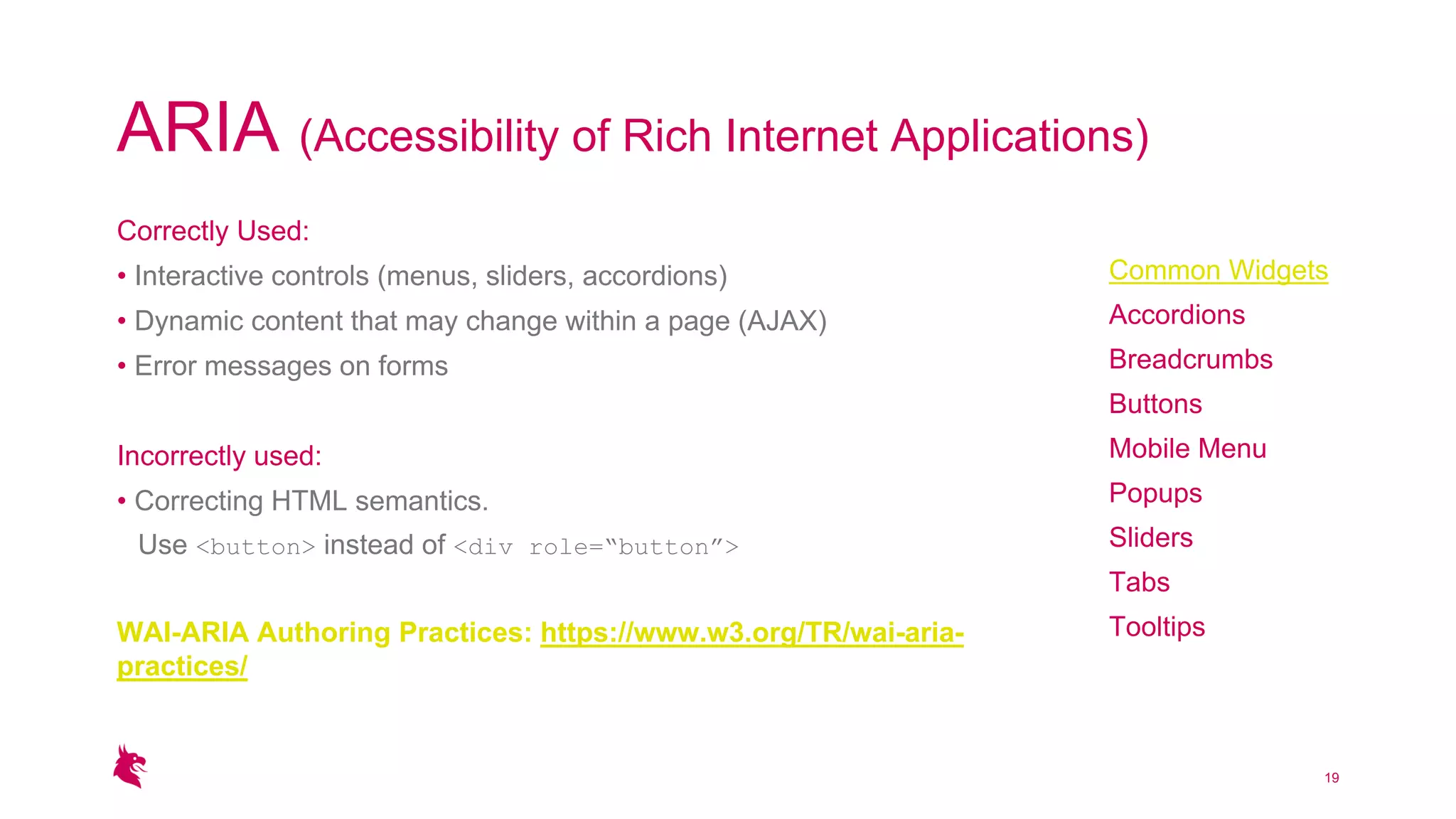 ARIA (Accessibility of Rich Internet Applications)

Correctly Used:

• Interactive controls (menus, sliders, accordions)
• Dynamic content that may change within a page (AJAX)
• Error messages on forms

Incorrectly used:

• Correcting HTML semantics.
Use <button> instead of <div role=“button”>

WAI-ARIA Authoring Practices: https://www.w3.org/TR/wai-aria-practices/

Common Widgets
Accordions
Breadcrumbs
Buttons
Mobile Menu
Popups
Sliders
Tabs
Tooltips

19